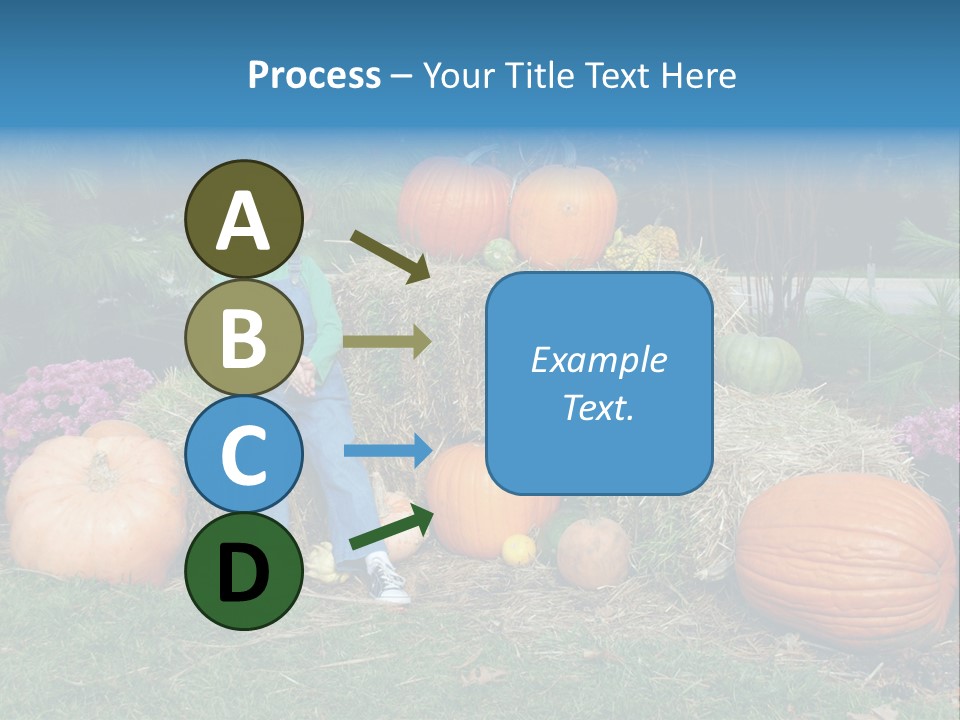 Process – Your Title Text Here

A

B

C

D

Example Text.